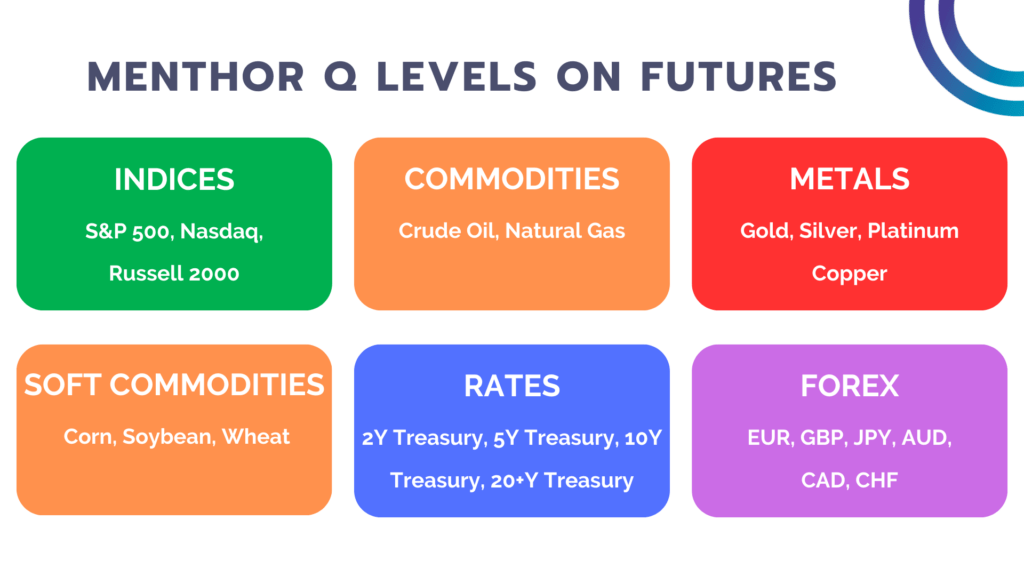 MENTHOR Q LEVELS ON FUTURES

INDICES

S&P 500, Nasdaq, Russell 2000

COMMODITIES

Crude Oil, Natural Gas

METALS

Gold, Silver, Platinum Copper

SOFT COMMODITIES

Corn, Soybean, Wheat

RATES

2Y Treasury, 5Y Treasury, 10Y Treasury, 20+Y Treasury

FOREX

EUR, GBP, JPY, AUD, CAD, CHF